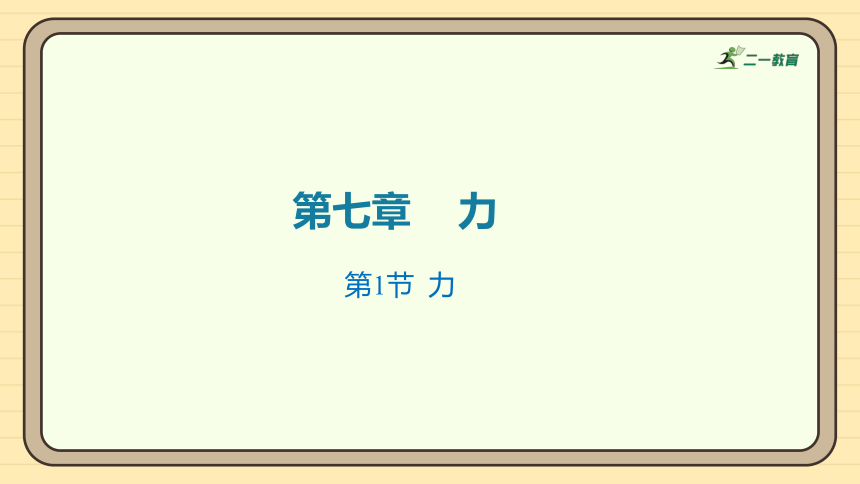 二一教育

第七章　力

第1节 力